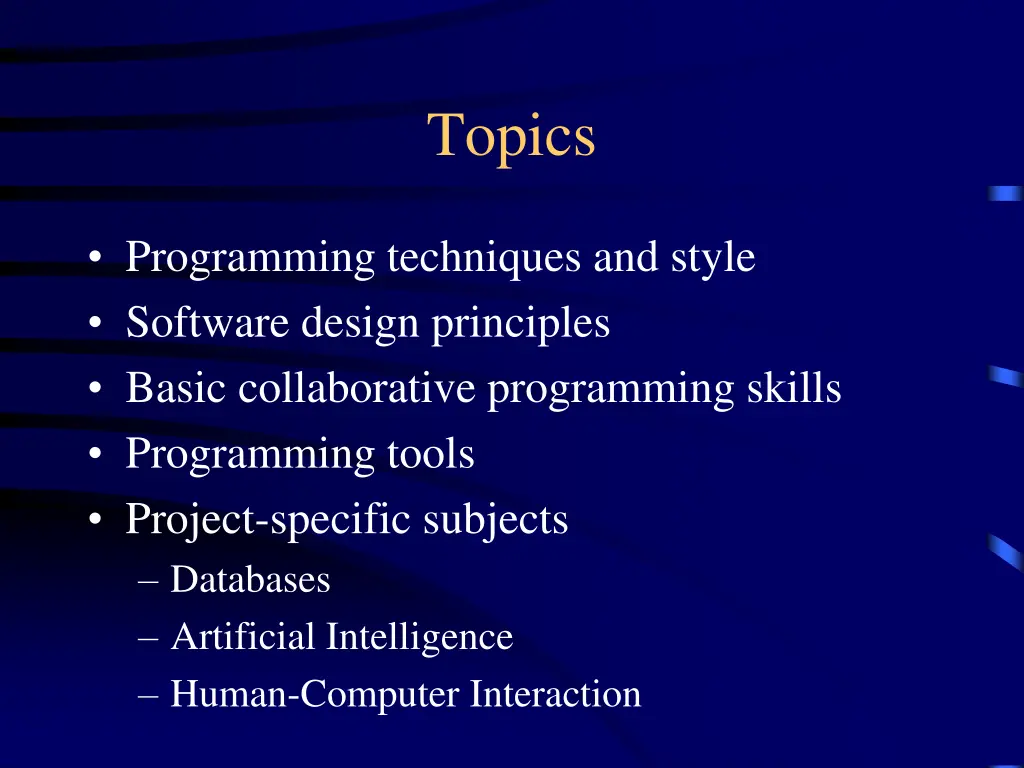 Topics

• Programming techniques and style
• Software design principles
• Basic collaborative programming skills
• Programming tools
• Project-specific subjects
– Databases
– Artificial Intelligence
– Human-Computer Interaction